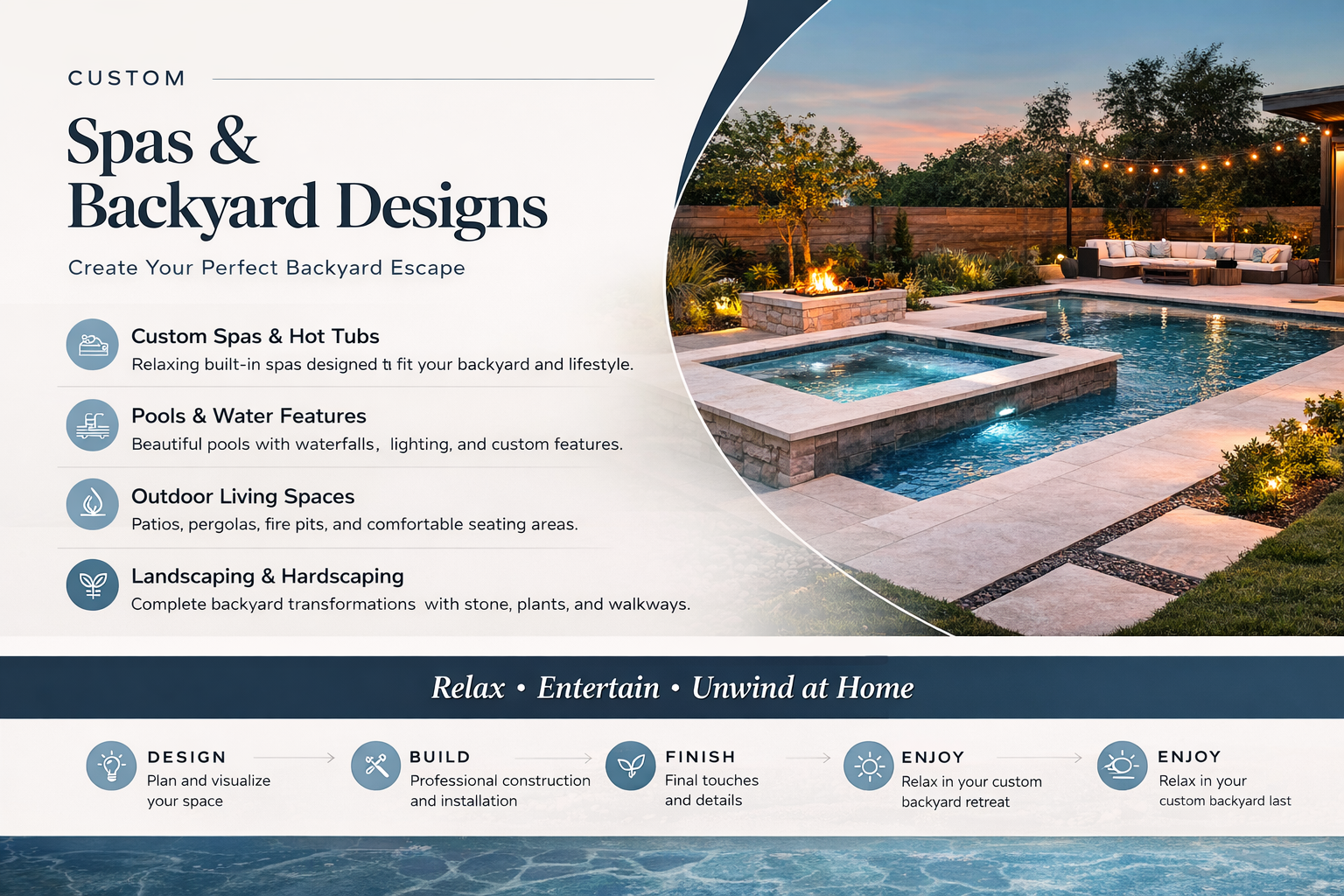 CUSTOM

Spas & Backyard Designs

Create Your Perfect Backyard Escape

Custom Spas & Hot Tubs
Relaxing built-in spas designed tı fit your backyard and lifestyle.

Pools & Water Features
Beautiful pools with waterfalls, lighting, and custom features.

Outdoor Living Spaces
Patios, pergolas, fire pits, and comfortable seating areas.

Landscaping & Hardscaping
Complete backyard transformations with stone, plants, and walkways.

Relax • Entertain • Unwind at Home

DESIGN
Plan and visualize your space

BUILD
Professional construction and installation

FINISH
Final touches and details

ENJOY
Relax in your custom backyard retreat

ENJOY
Relax in your custom backyard last